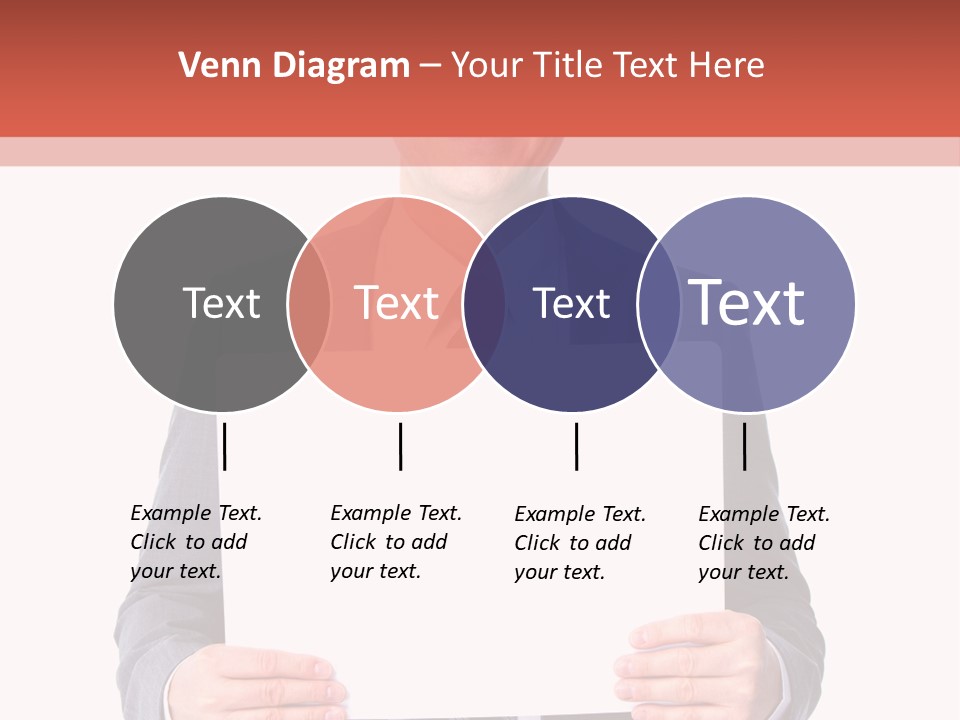 Venn Diagram – Your Title Text Here

Text

Text

Text

Text

Example Text. Click to add your text.

Example Text. Click to add your text.

Example Text. Click to add your text.

Example Text. Click to add your text.